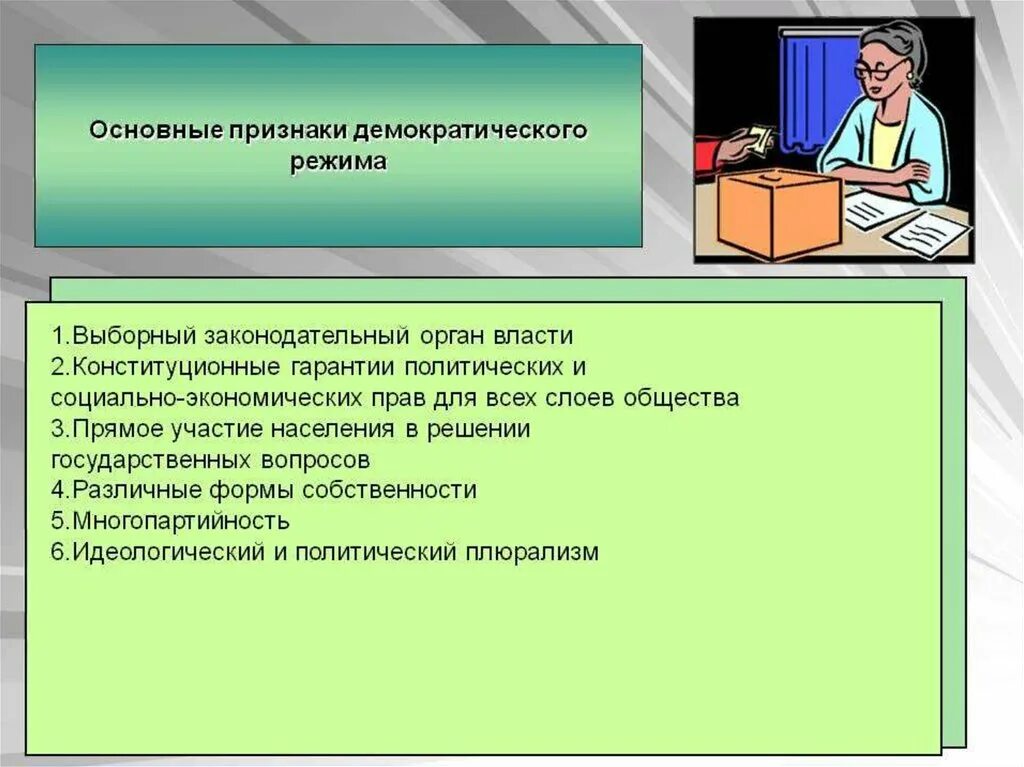 Основные признаки демократического режима

1.Выборный законодательный орган власти
2.Конституционные гарантии политических и социально-экономических прав для всех слоев общества
3.Прямое участие населения в решении государственных вопросов
4.Различные формы собственности
5.Многопартийность
6.Идеологический и политический плюрализм